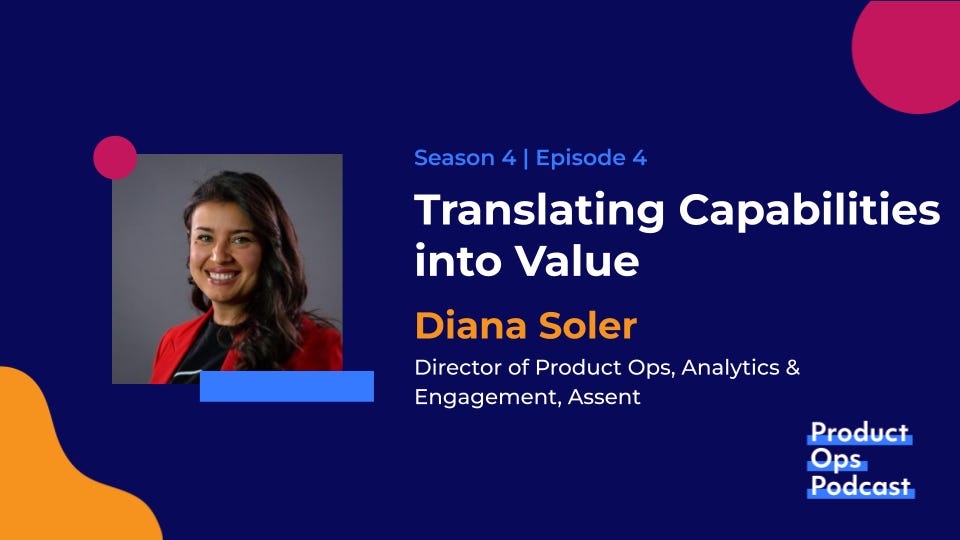 Season 4 | Episode 4

Translating Capabilities into Value

Diana Soler

Director of Product Ops, Analytics & Engagement, Assent

Product Ops Podcast